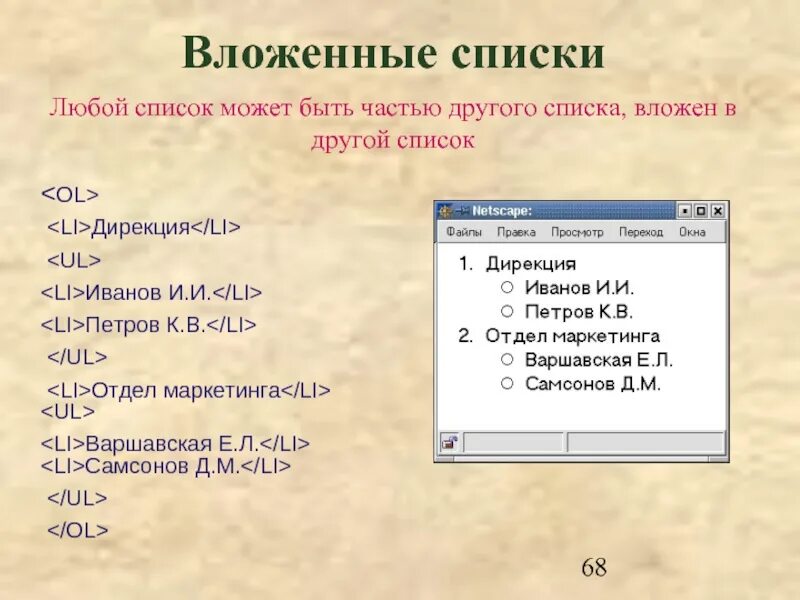 Вложенные списки

Любой список может быть частью другого списка, вложен в другой список

<OL>

<LI>Дирекция</LI>

<UL>

<LI>Иванов И.И.</LI>

<LI>Петров К.В.</LI>

</UL>

<LI>Отдел маркетинга</LI>
<UL>

<LI>Варшавская Е.Л.</LI>
<LI>Самсонов Д.М.</LI>

</UL>

</OL>

Netscape:

Файлы Правка Просмотр Переход Окна

1. Дирекция
○ Иванов И.И.
○ Петров К.В.
2. Отдел маркетинга
○ Варшавская Е.Л.
○ Самсонов Д.М.

68